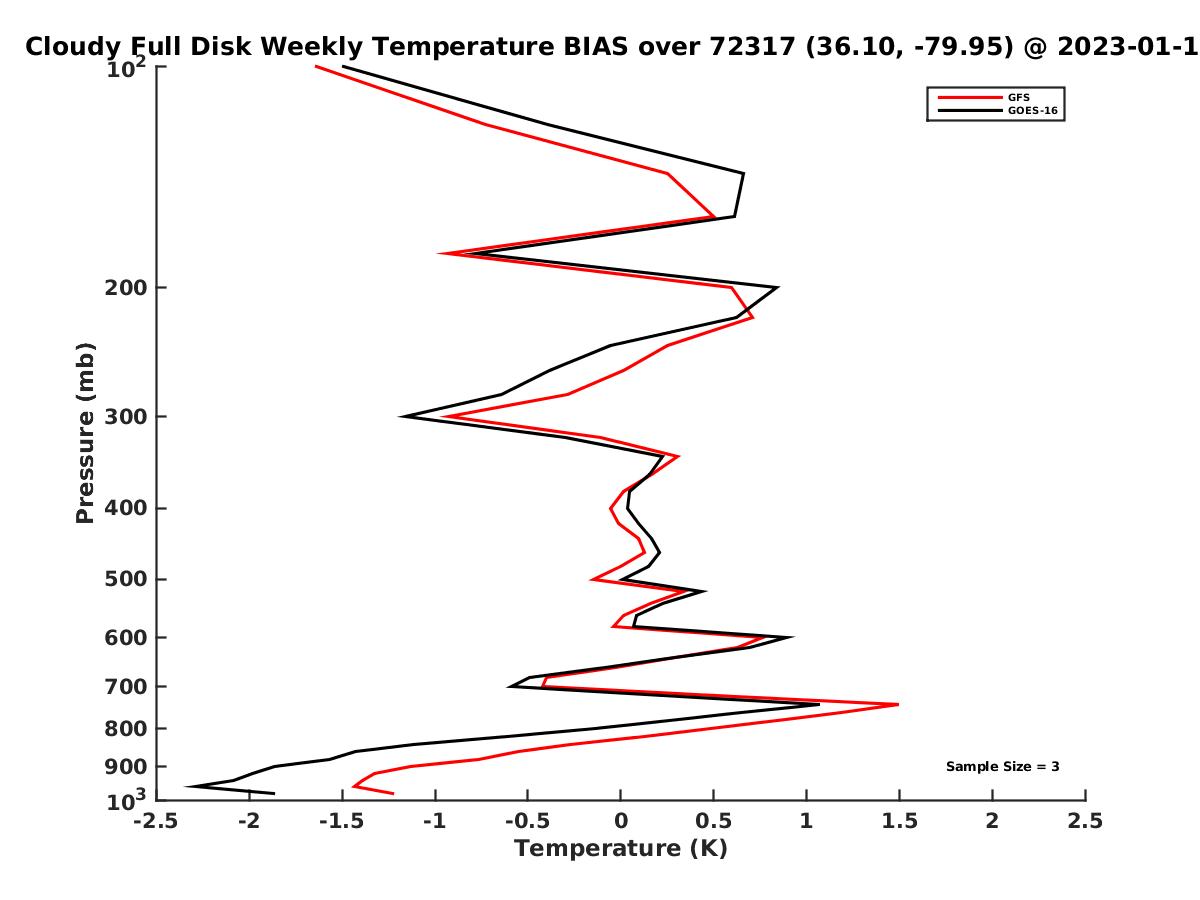 Cloudy Full Disk Weekly Temperature BIAS over 72317 (36.10, -79.95) @ 2023-01-1

GFS
GOES-16

Pressure (mb)

$10^2$
200
300
400
500
600
700
800
900
$10^3$

Sample Size = 3

-2.5
-2
-1.5
-1
-0.5
0
0.5
1
1.5
2
2.5

Temperature (K)